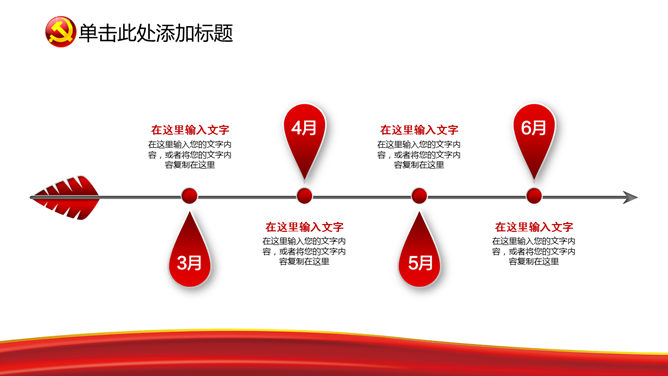 单击此处添加标题

在这里输入文字
在这里输入您的文字内容，或者将您的文字内容复制在这里

4月

在这里输入文字
在这里输入您的文字内容，或者将您的文字内容复制在这里

6月

3月

在这里输入文字
在这里输入您的文字内容，或者将您的文字内容复制在这里

5月

在这里输入文字
在这里输入您的文字内容，或者将您的文字内容复制在这里